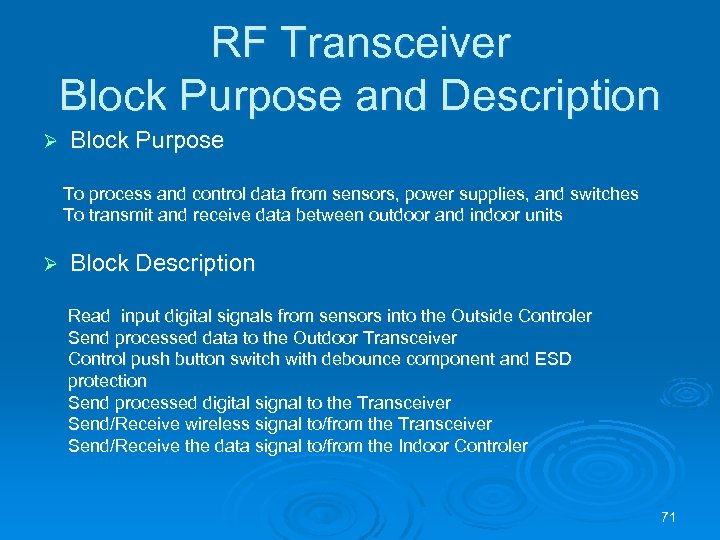 RF Transceiver
Block Purpose and Description

➢ Block Purpose

To process and control data from sensors, power supplies, and switches
To transmit and receive data between outdoor and indoor units

➢ Block Description

Read  input digital signals from sensors into the Outside Controler
Send processed data to the Outdoor Transceiver
Control push button switch with debounce component and ESD protection
Send processed digital signal to the Transceiver
Send/Receive wireless signal to/from the Transceiver
Send/Receive the data signal to/from the Indoor Controler

71